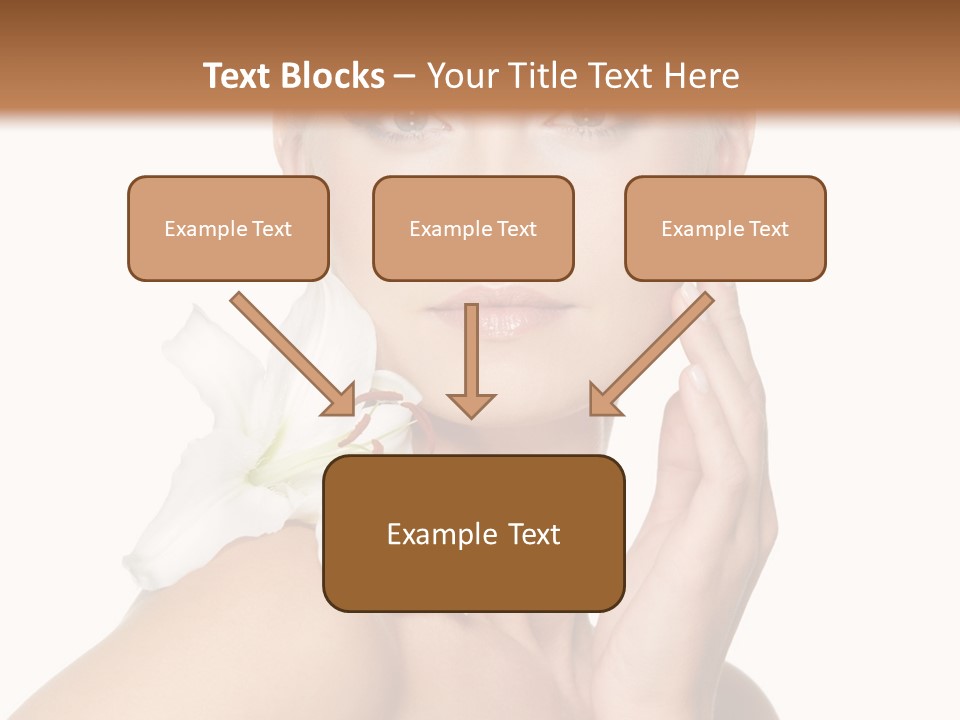 Text Blocks – Your Title Text Here

Example Text

Example Text

Example Text

Example Text